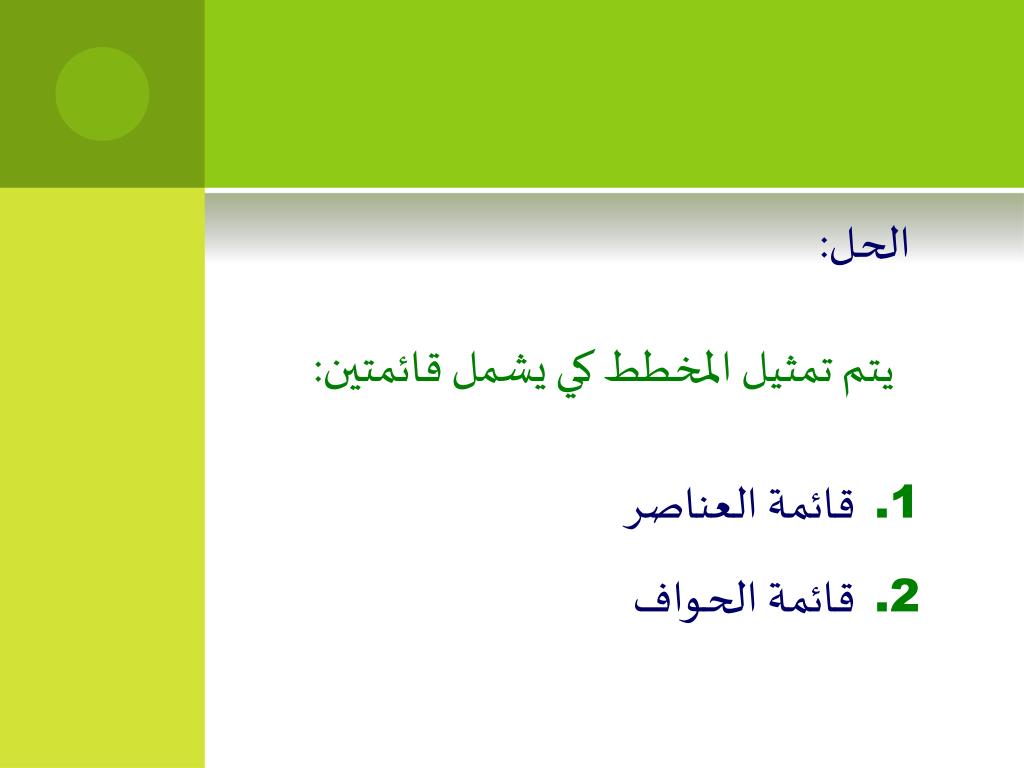 الحل:

يتم تمثيل المخطط كي يشمل قائمتين:

1. قائمة العناصر

2. قائمة الحواف